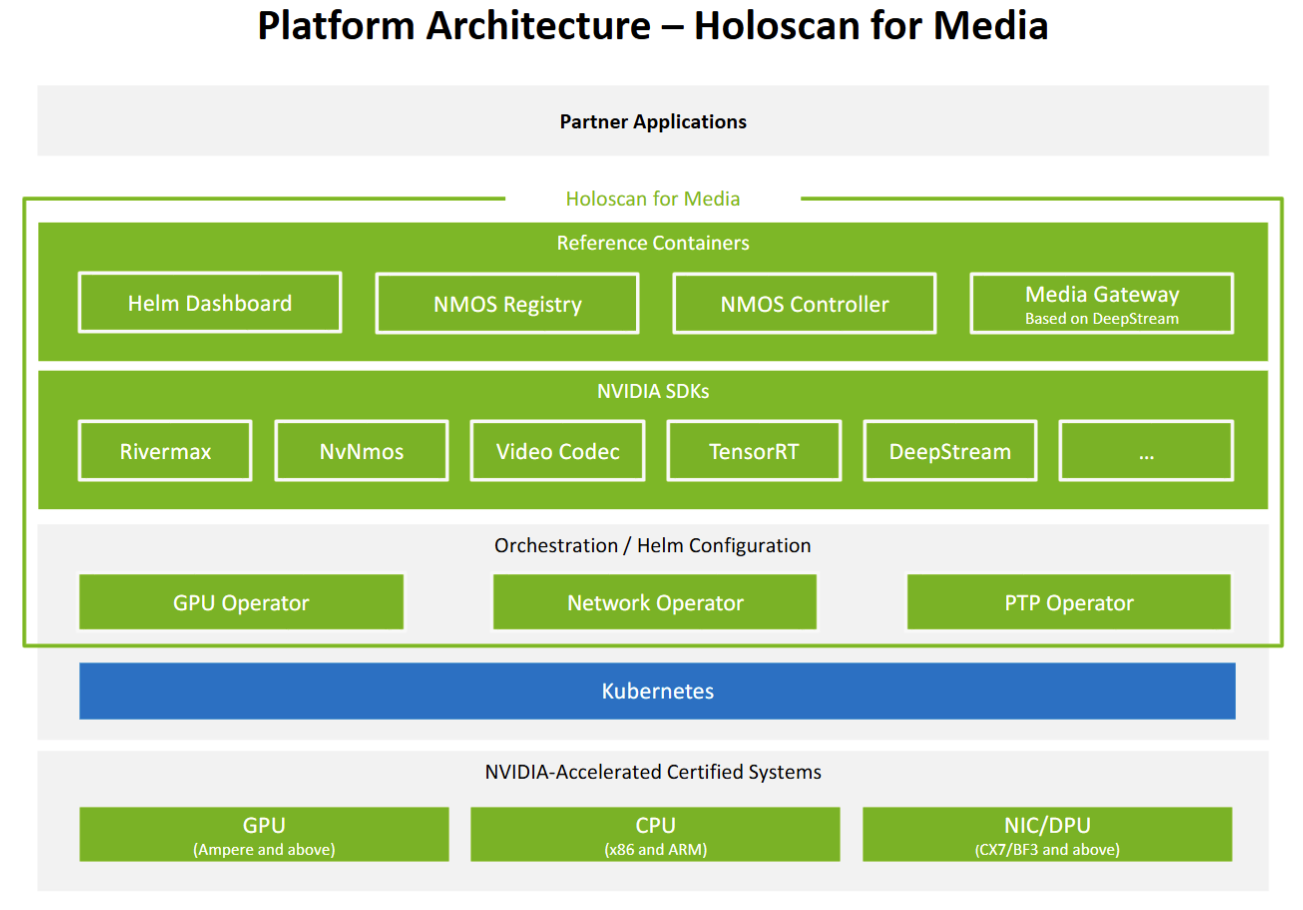 Platform Architecture – Holoscan for Media

Partner Applications

Holoscan for Media

Reference Containers

Helm Dashboard

NMOS Registry

NMOS Controller

Media Gateway
Based on DeepStream

NVIDIA SDKs

Rivermax

NvNmos

Video Codec

TensorRT

DeepStream

...

Orchestration / Helm Configuration

GPU Operator

Network Operator

PTP Operator

Kubernetes

NVIDIA-Accelerated Certified Systems

GPU
(Ampere and above)

CPU
(x86 and ARM)

NIC/DPU
(CX7/BF3 and above)